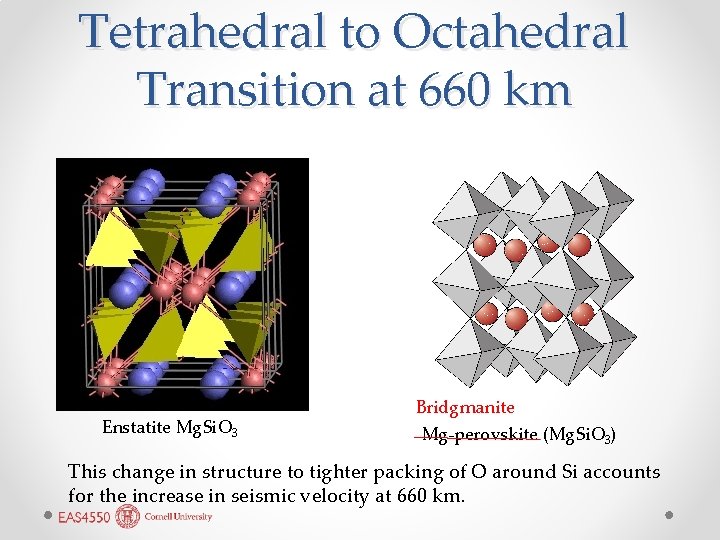 Tetrahedral to Octahedral Transition at 660 km

Enstatite $MgSiO_3$

Bridgmanite

Mg-perovskite ($MgSiO_3$)

This change in structure to tighter packing of O around Si accounts for the increase in seismic velocity at 660 km.

EAS4550 Cornell University